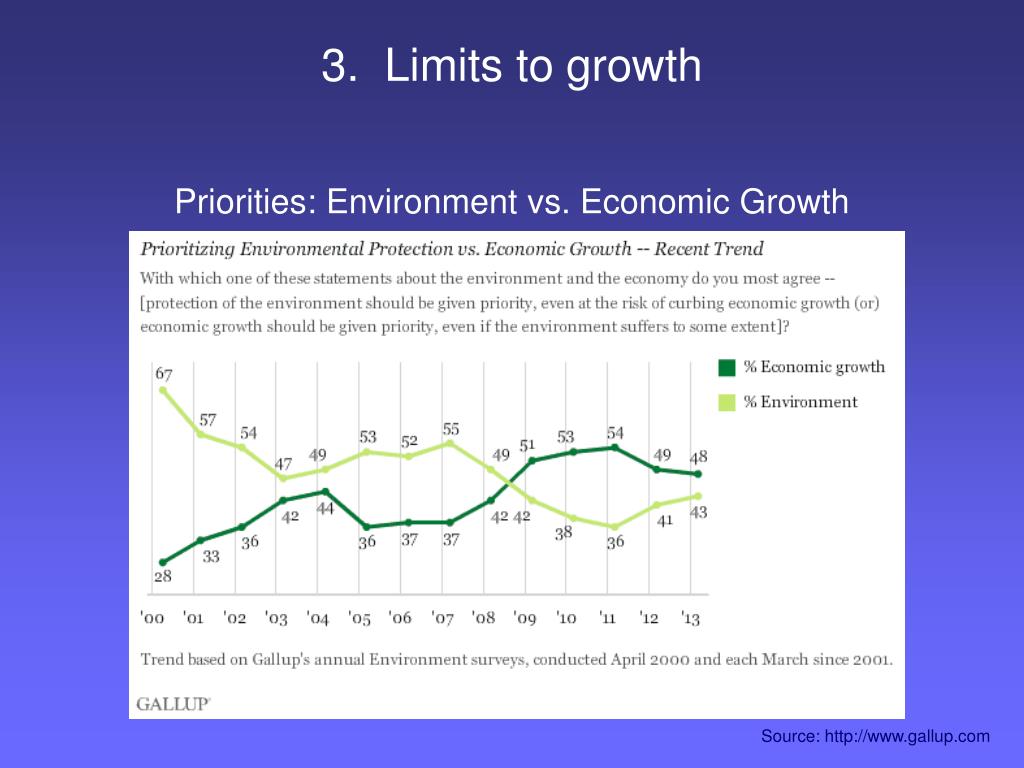 3. Limits to growth

Priorities: Environment vs. Economic Growth

Prioritizing Environmental Protection vs. Economic Growth -- Recent Trend

With which one of these statements about the environment and the economy do you most agree -- [protection of the environment should be given priority, even at the risk of curbing economic growth (or) economic growth should be given priority, even if the environment suffers to some extent]?

% Economic growth
% Environment

67 57 54 47 49 53 52 55 49 42 38 36 41 43

28 33 36 42 44 36 37 37 42 51 53 54 49 48

'00 '01 '02 '03 '04 '05 '06 '07 '08 '09 '10 '11 '12 '13

Trend based on Gallup's annual Environment surveys, conducted April 2000 and each March since 2001.

GALLUP

Source: http://www.gallup.com